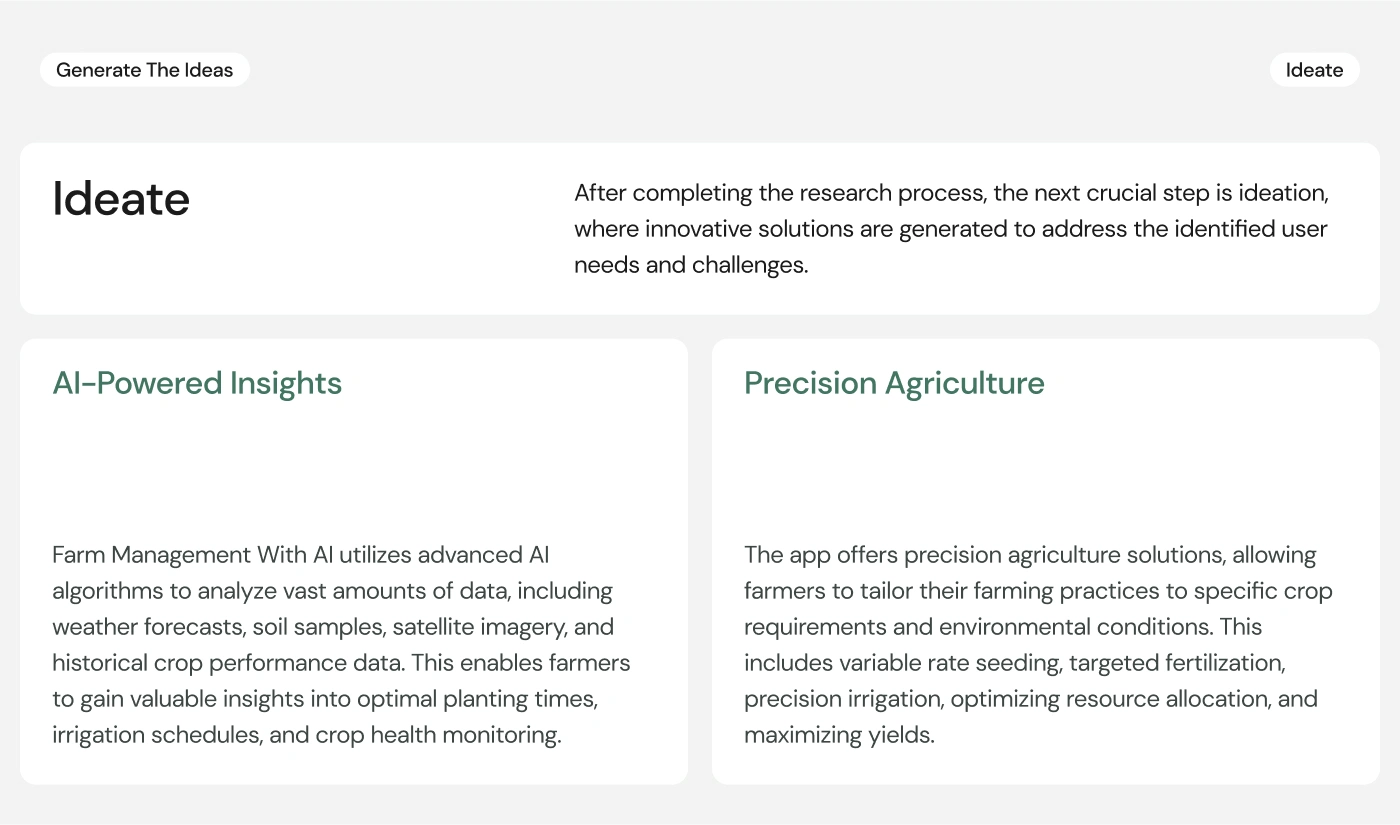 Generate The Ideas

Ideate

Ideate

After completing the research process, the next crucial step is ideation, where innovative solutions are generated to address the identified user needs and challenges.

AI-Powered Insights

Farm Management With AI utilizes advanced AI algorithms to analyze vast amounts of data, including weather forecasts, soil samples, satellite imagery, and historical crop performance data. This enables farmers to gain valuable insights into optimal planting times, irrigation schedules, and crop health monitoring.

Precision Agriculture

The app offers precision agriculture solutions, allowing farmers to tailor their farming practices to specific crop requirements and environmental conditions. This includes variable rate seeding, targeted fertilization, precision irrigation, optimizing resource allocation, and maximizing yields.